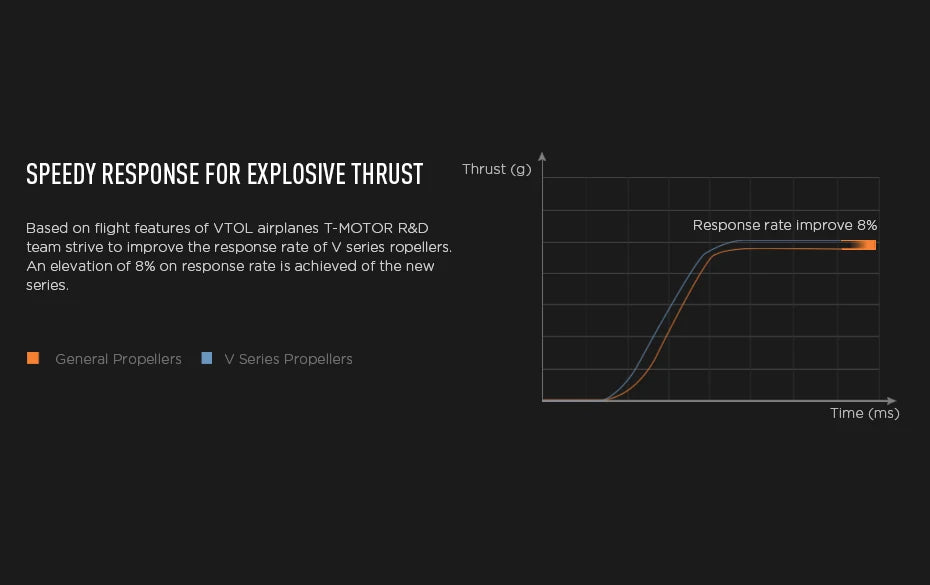 SPEEDY RESPONSE FOR EXPLOSIVE THRUST

Based on flight features of VTOL airplanes T-MOTOR R&D team strive to improve the response rate of V series ropellers. An elevation of 8% on response rate is achieved of the new series.

General Propellers V Series Propellers

Thrust (g)

Response rate improve 8%

Time (ms)